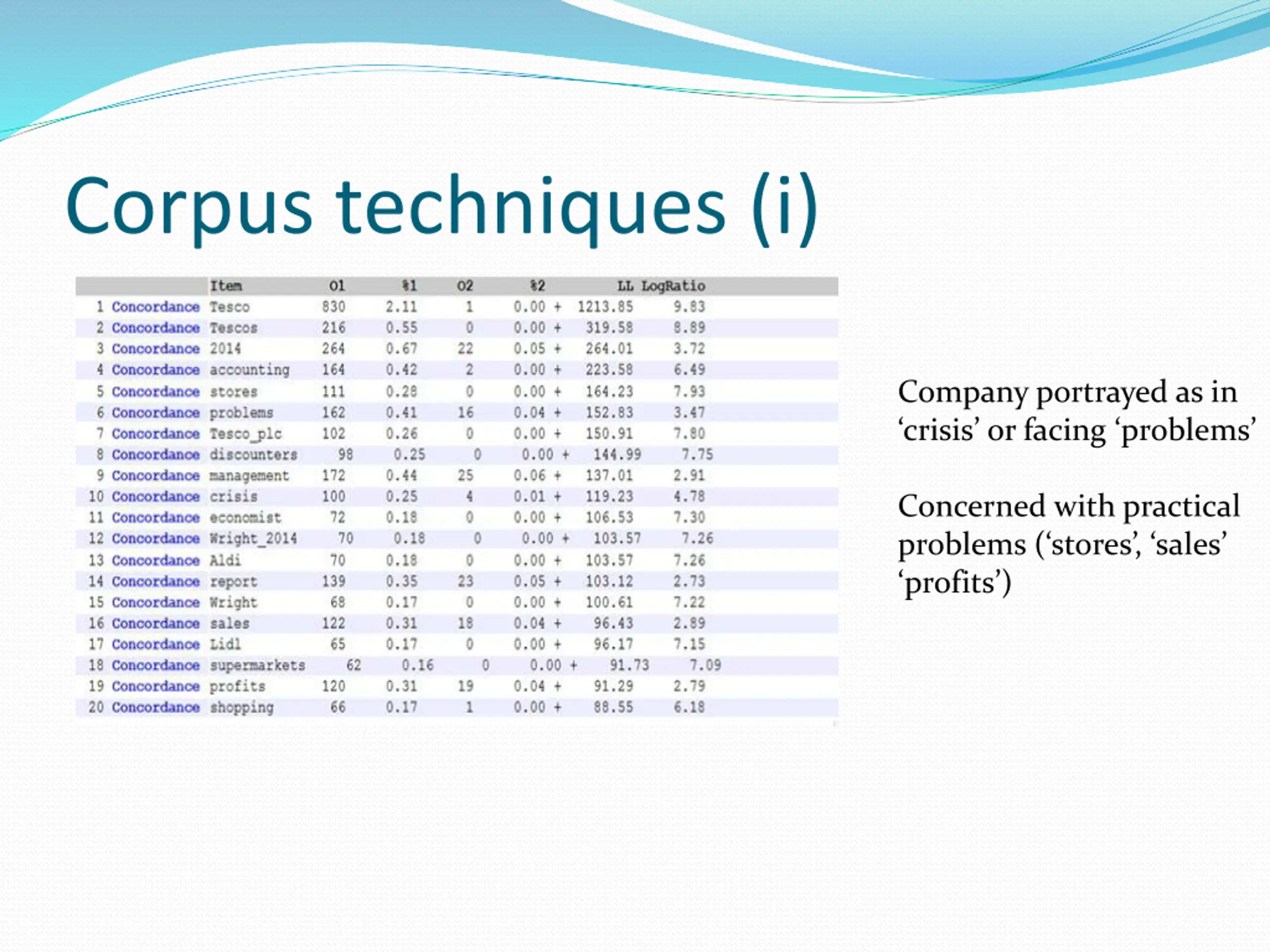 Corpus techniques (i)

| | | Item | O1 | %1 | O2 | %2 | | LL | LogRatio |
|---|---|---|---|---|---|---|---|---|---|
| 1 | Concordance | Tesco | 830 | 2.11 | 1 | 0.00 | + | 1213.85 | 9.83 |
| 2 | Concordance | Tescos | 216 | 0.55 | 0 | 0.00 | + | 319.58 | 8.89 |
| 3 | Concordance | 2014 | 264 | 0.67 | 22 | 0.05 | + | 264.01 | 3.72 |
| 4 | Concordance | accounting | 164 | 0.42 | 2 | 0.00 | + | 223.58 | 6.49 |
| 5 | Concordance | stores | 111 | 0.28 | 0 | 0.00 | + | 164.23 | 7.93 |
| 6 | Concordance | problems | 162 | 0.41 | 16 | 0.04 | + | 152.83 | 3.47 |
| 7 | Concordance | Tesco_plc | 102 | 0.26 | 0 | 0.00 | + | 150.91 | 7.80 |
| 8 | Concordance | discounters | 98 | 0.25 | 0 | 0.00 | + | 144.99 | 7.75 |
| 9 | Concordance | management | 172 | 0.44 | 25 | 0.06 | + | 137.01 | 2.91 |
| 10 | Concordance | crisis | 100 | 0.25 | 4 | 0.01 | + | 119.23 | 4.78 |
| 11 | Concordance | economist | 72 | 0.18 | 0 | 0.00 | + | 106.53 | 7.30 |
| 12 | Concordance | Wright_2014 | 70 | 0.18 | 0 | 0.00 | + | 103.57 | 7.26 |
| 13 | Concordance | Aldi | 70 | 0.18 | 0 | 0.00 | + | 103.57 | 7.26 |
| 14 | Concordance | report | 139 | 0.35 | 23 | 0.05 | + | 103.12 | 2.73 |
| 15 | Concordance | Wright | 68 | 0.17 | 0 | 0.00 | + | 100.61 | 7.22 |
| 16 | Concordance | sales | 122 | 0.31 | 18 | 0.04 | + | 96.43 | 2.89 |
| 17 | Concordance | Lidl | 65 | 0.17 | 0 | 0.00 | + | 96.17 | 7.15 |
| 18 | Concordance | supermarkets | 62 | 0.16 | 0 | 0.00 | + | 91.73 | 7.09 |
| 19 | Concordance | profits | 120 | 0.31 | 19 | 0.04 | + | 91.29 | 2.79 |
| 20 | Concordance | shopping | 66 | 0.17 | 1 | 0.00 | + | 88.55 | 6.18 |

Company portrayed as in ‘crisis’ or facing ‘problems’

Concerned with practical problems (‘stores’, ‘sales’ ‘profits’)